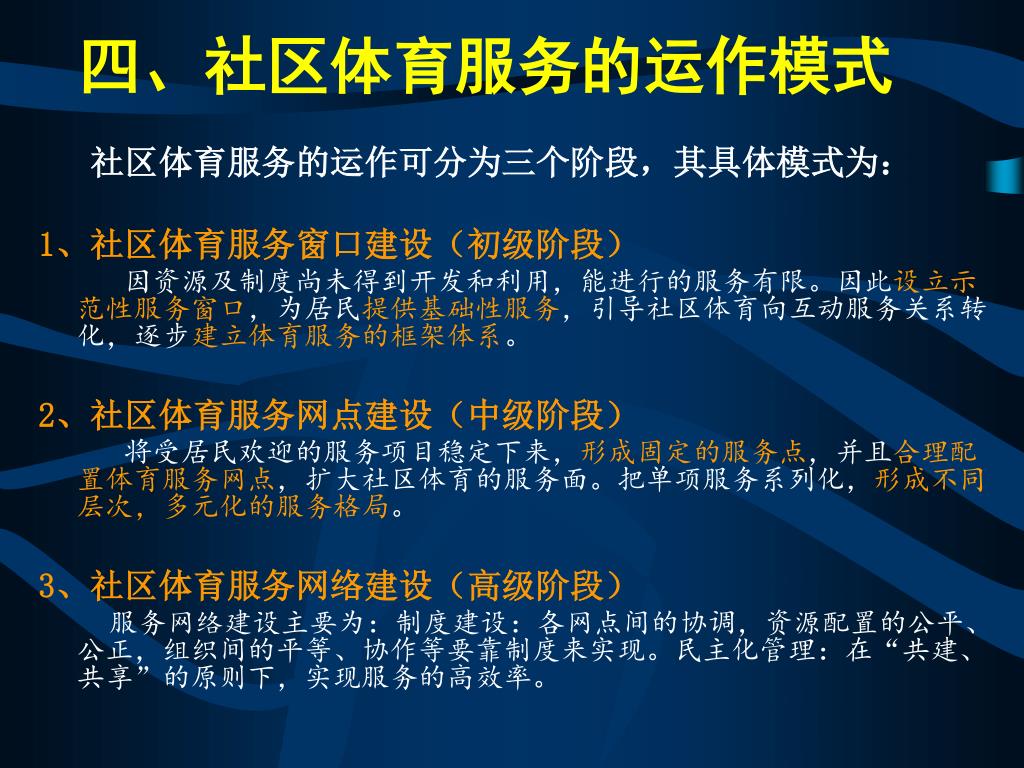 四、社区体育服务的运作模式

社区体育服务的运作可分为三个阶段，其具体模式为：

1、社区体育服务窗口建设（初级阶段）

因资源及制度尚未得到开发和利用，能进行的服务有限。因此设立示范性服务窗口，为居民提供基础性服务，引导社区体育向互动服务关系转化，逐步建立体育服务的框架体系。

2、社区体育服务网点建设（中级阶段）

将受居民欢迎的服务项目稳定下来，形成固定的服务点，并且合理配置体育服务网点，扩大社区体育的服务面。把单项服务系列化，形成不同层次，多元化的服务格局。

3、社区体育服务网络建设（高级阶段）

服务网络建设主要为：制度建设：各网点间的协调，资源配置的公平、公正，组织间的平等、协作等要靠制度来实现。民主化管理：在“共建、共享”的原则下，实现服务的高效率。